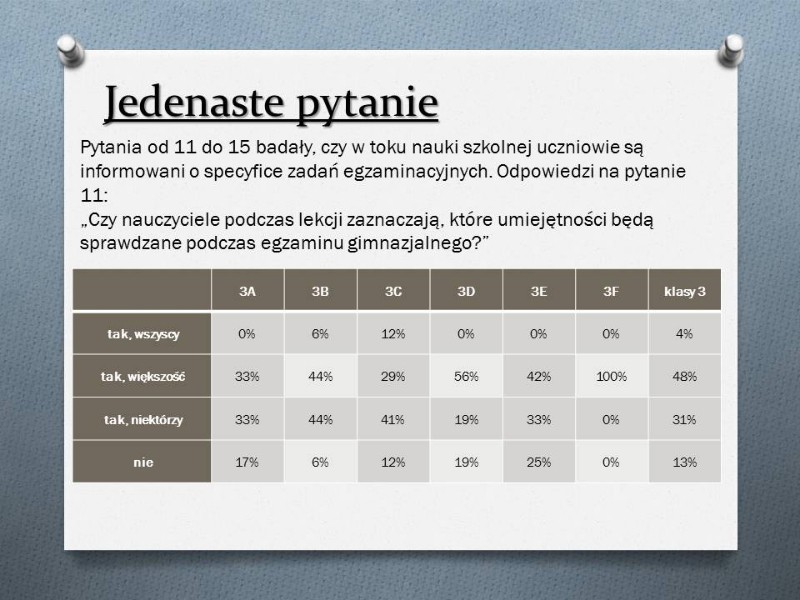 Jedenaste pytanie

Pytania od 11 do 15 badały, czy w toku nauki szkolnej uczniowie są informowani o specyfice zadań egzaminacyjnych. Odpowiedzi na pytanie 11:
„Czy nauczyciele podczas lekcji zaznaczają, które umiejętności będą sprawdzane podczas egzaminu gimnazjalnego?”

| | 3A | 3B | 3C | 3D | 3E | 3F | klasy 3 |
|---|---|---|---|---|---|---|---|
| tak, wszyscy | 0% | 6% | 12% | 0% | 0% | 0% | 4% |
| tak, większość | 33% | 44% | 29% | 56% | 42% | 100% | 48% |
| tak, niektórzy | 33% | 44% | 41% | 19% | 33% | 0% | 31% |
| nie | 17% | 6% | 12% | 19% | 25% | 0% | 13% |